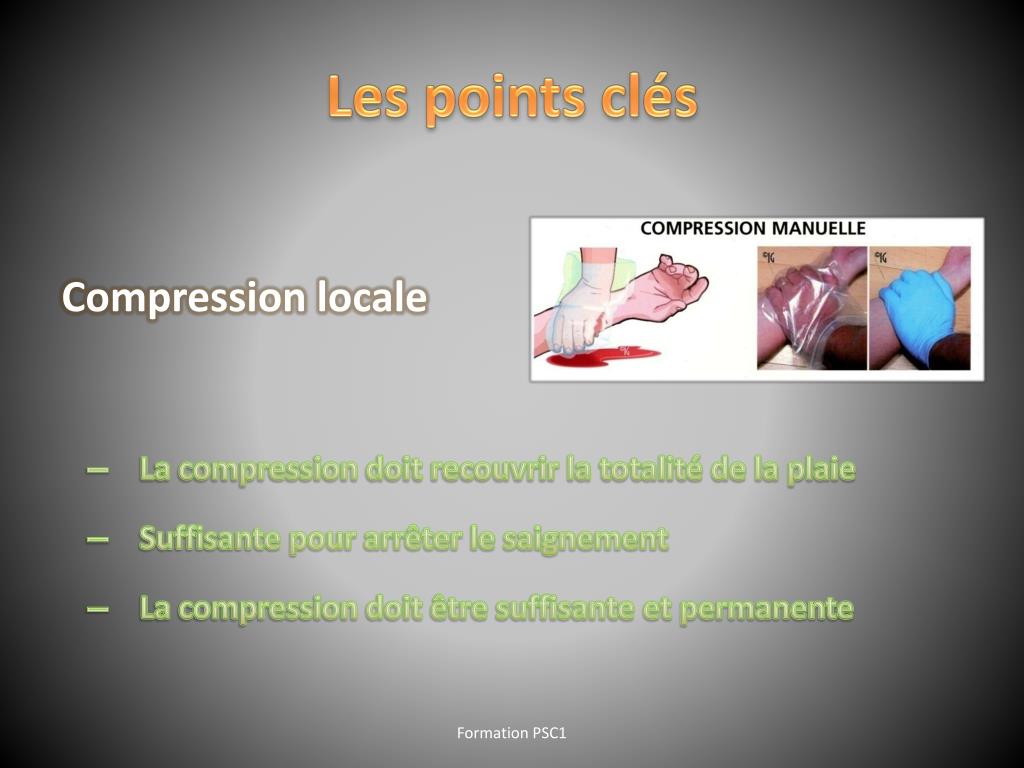 Les points clés

Compression locale

COMPRESSION MANUELLE

– La compression doit recouvrir la totalité de la plaie

– Suffisante pour arrêter le saignement

– La compression doit être suffisante et permanente

Formation PSC1